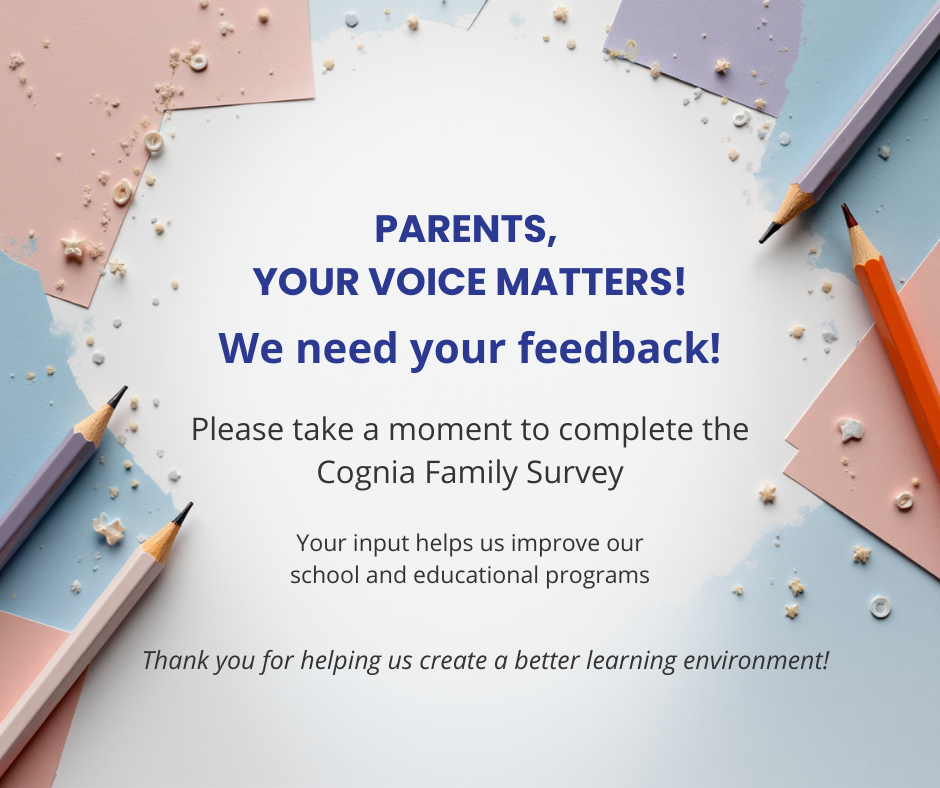 PARENTS,
YOUR VOICE MATTERS!

We need your feedback!

Please take a moment to complete the Cognia Family Survey

Your input helps us improve our school and educational programs

Thank you for helping us create a better learning environment!